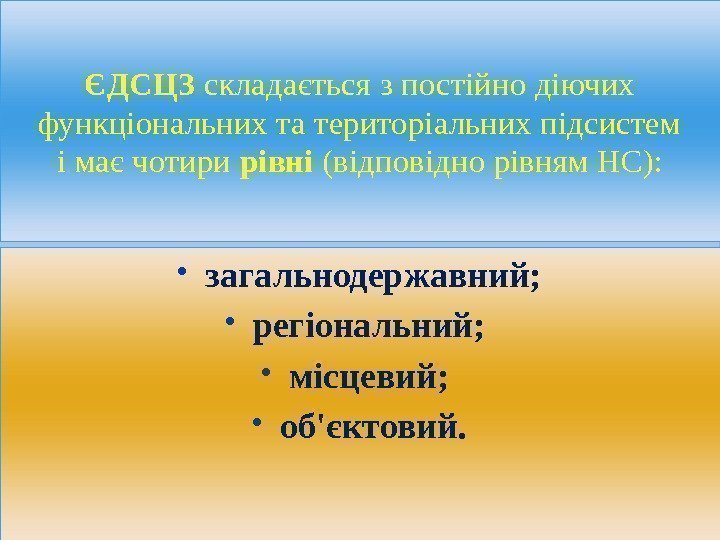 ЄДСЦЗ складається з постійно діючих функціональних та територіальних підсистем і має чотири рівні (відповідно рівням НС):

• загальнодержавний;
• регіональний;
• місцевий;
• об'єктовий.